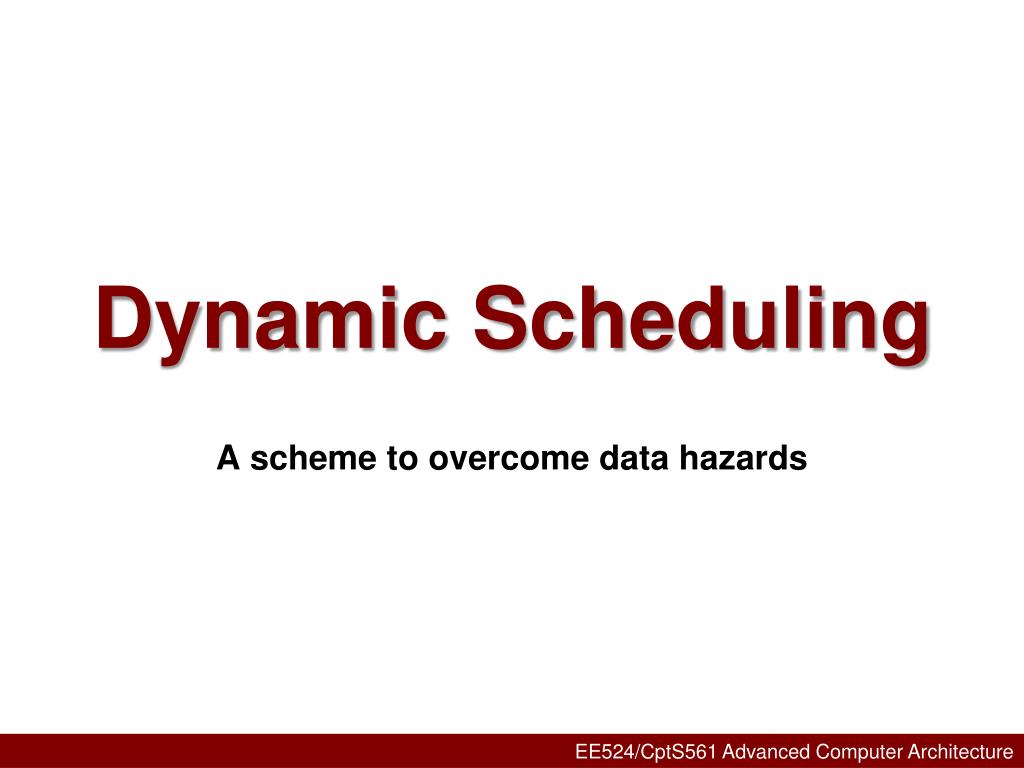 Dynamic Scheduling

A scheme to overcome data hazards

EE524/CptS561 Advanced Computer Architecture